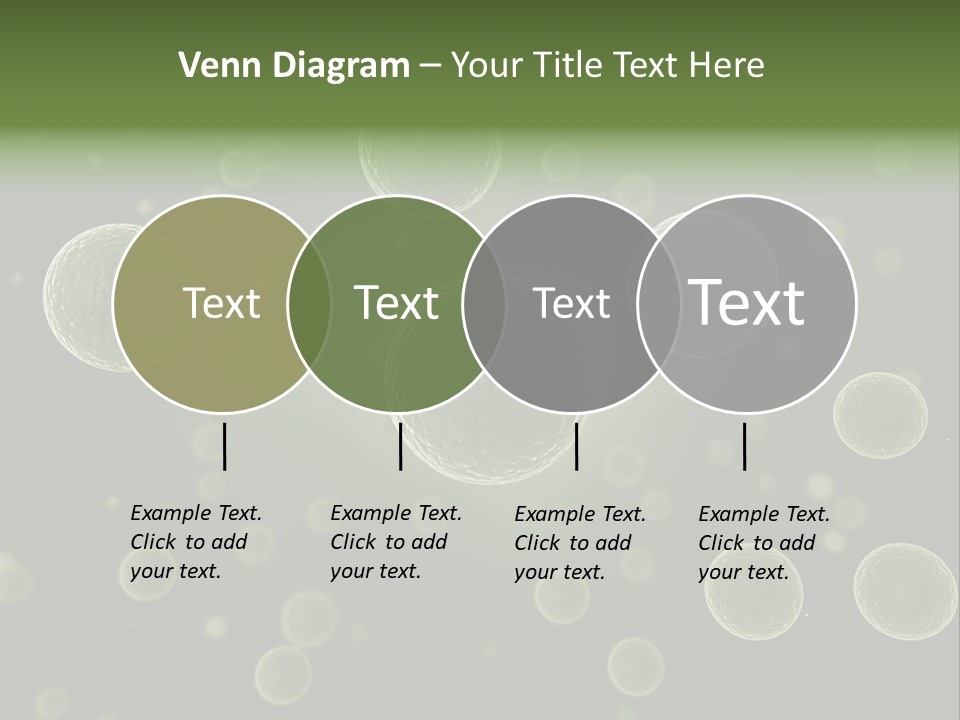 Venn Diagram – Your Title Text Here

Text

Text

Text

Text

Example Text. Click to add your text.

Example Text. Click to add your text.

Example Text. Click to add your text.

Example Text. Click to add your text.